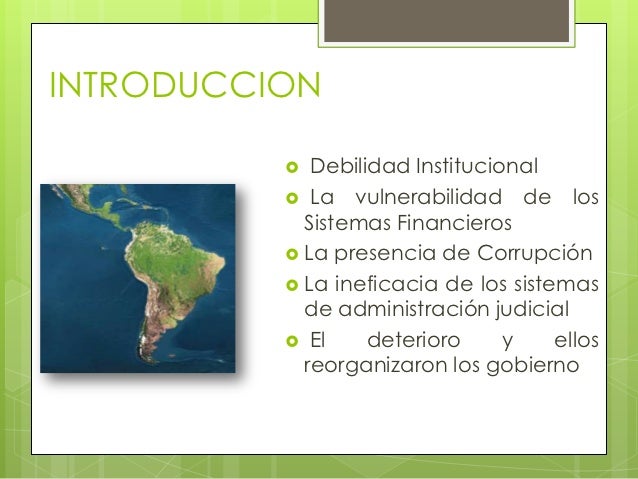 INTRODUCCION

- Debilidad Institucional
- La vulnerabilidad de los Sistemas Financieros
- La presencia de Corrupción
- La ineficacia de los sistemas de administración judicial
- El deterioro y ellos reorganizaron los gobierno